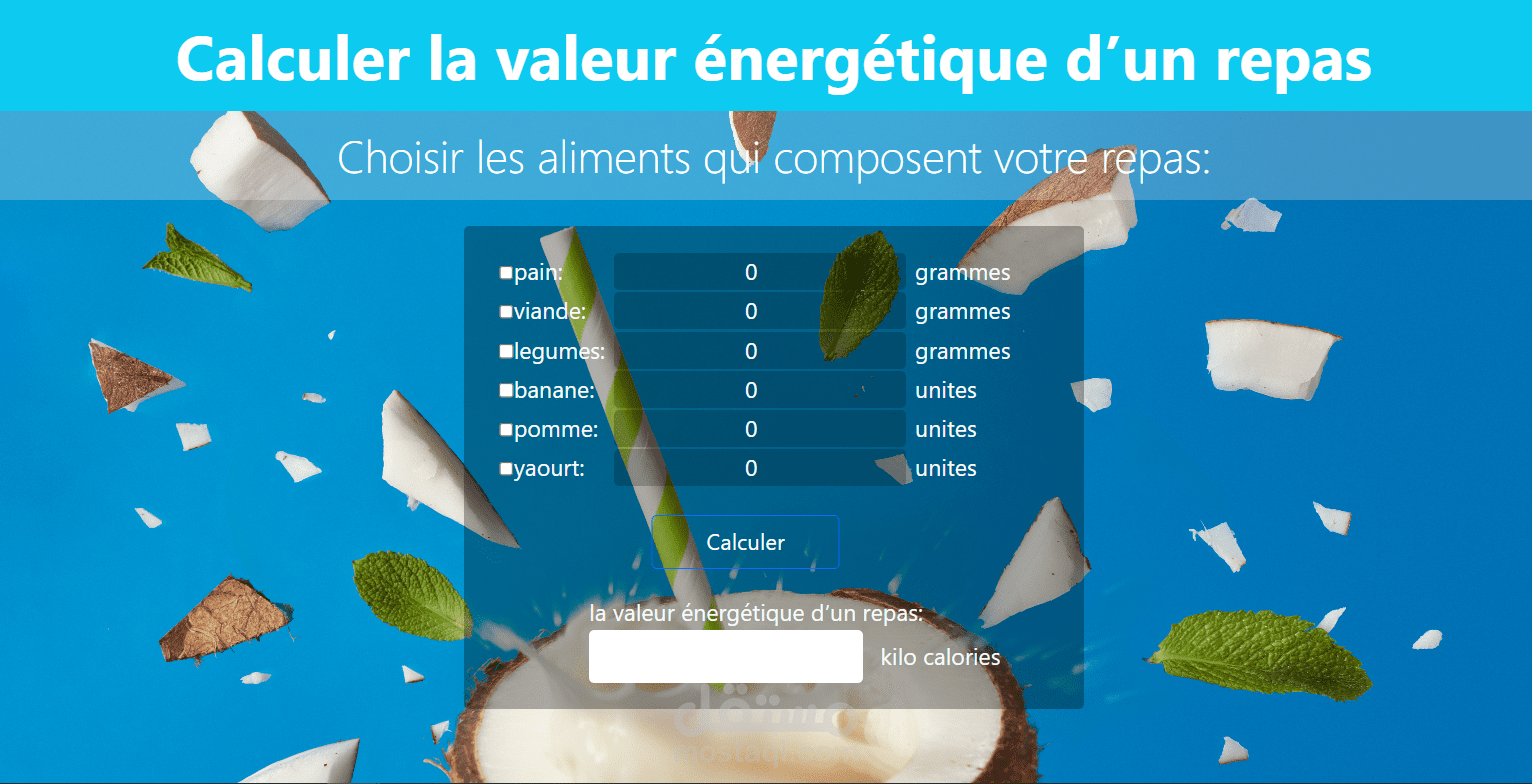 Calculer la valeur énergétique d’un repas

Choisir les aliments qui composent votre repas:

pain: 0 grammes
viande: 0 grammes
legumes: 0 grammes
banane: 0 unites
pomme: 0 unites
yaourt: 0 unites

Calculer

la valeur énergétique d’un repas:
kilo calories

مستقل
mostaql